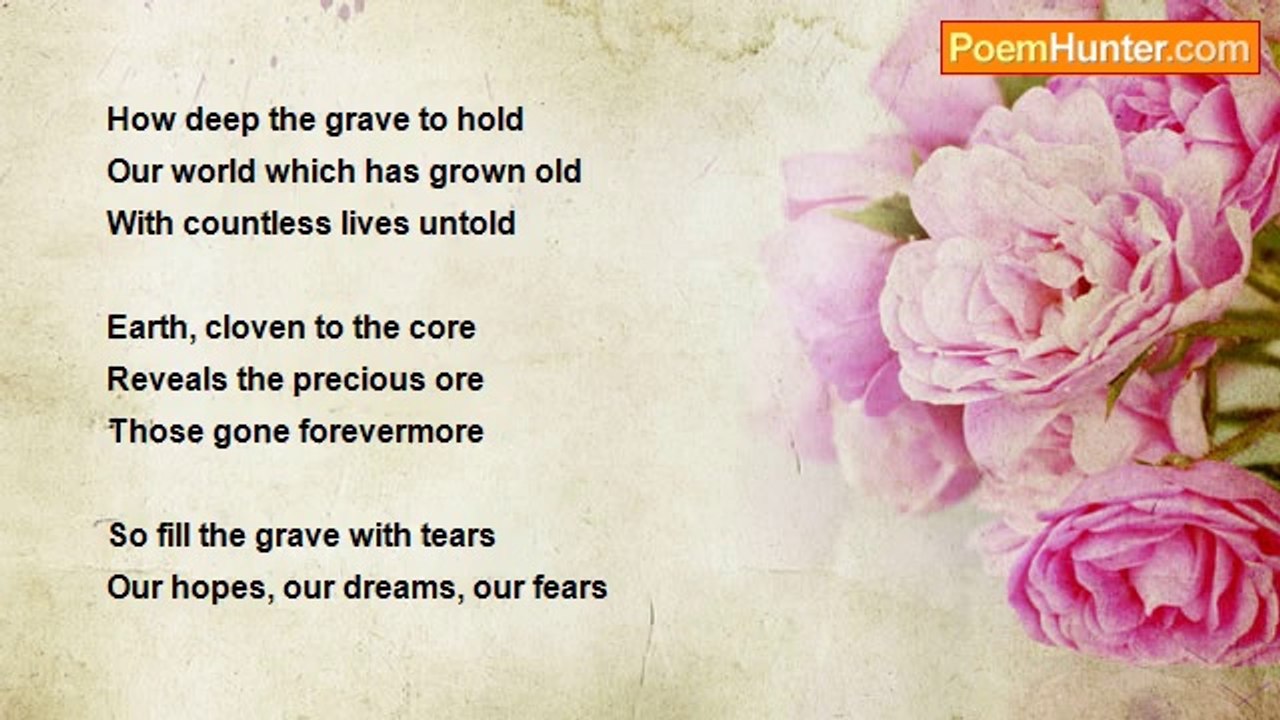 PoemHunter.com

How deep the grave to hold
Our world which has grown old
With countless lives untold

Earth, cloven to the core
Reveals the precious ore
Those gone forevermore

So fill the grave with tears
Our hopes, our dreams, our fears